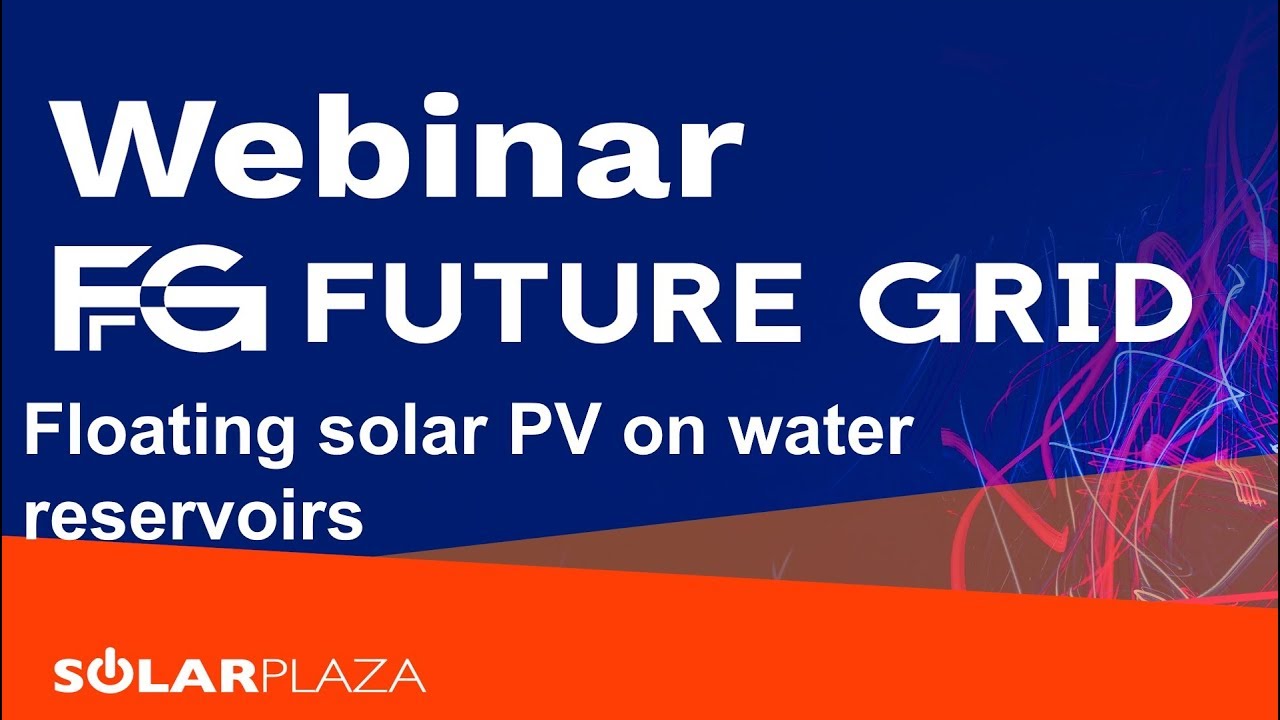 Webinar

FG FUTURE GRID

Floating solar PV on water reservoirs

SOLARPLAZA